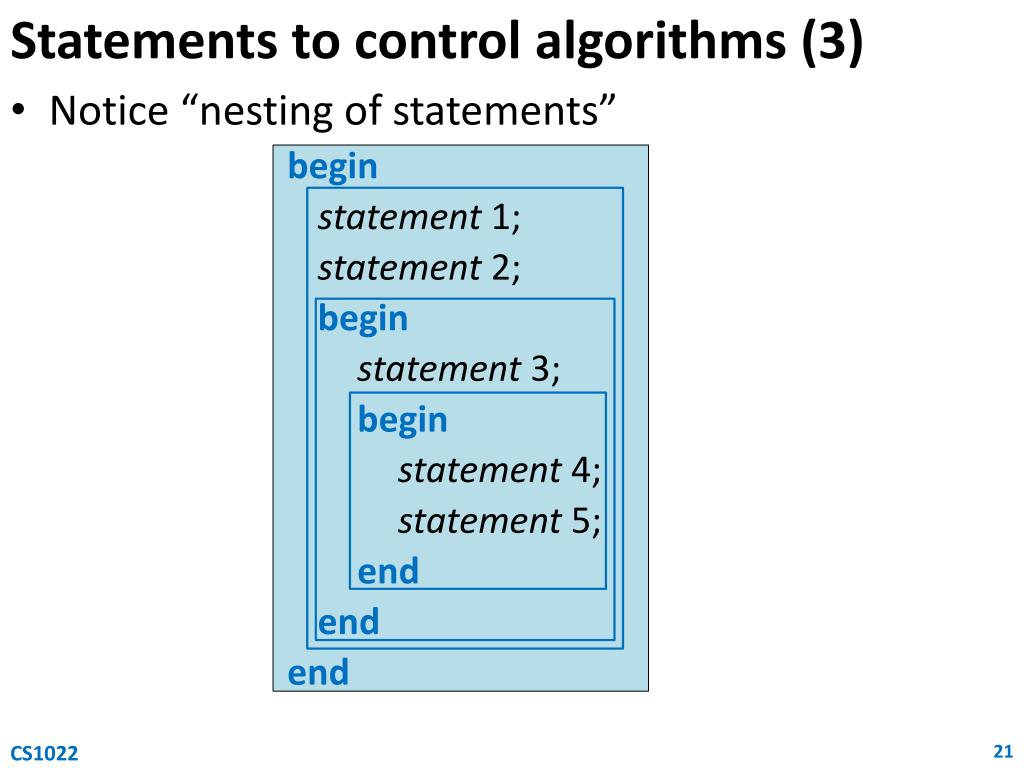 Statements to control algorithms (3)

• Notice “nesting of statements”

begin
statement 1;
statement 2;
begin
statement 3;
begin
statement 4;
statement 5;
end
end
end

CS1022

21